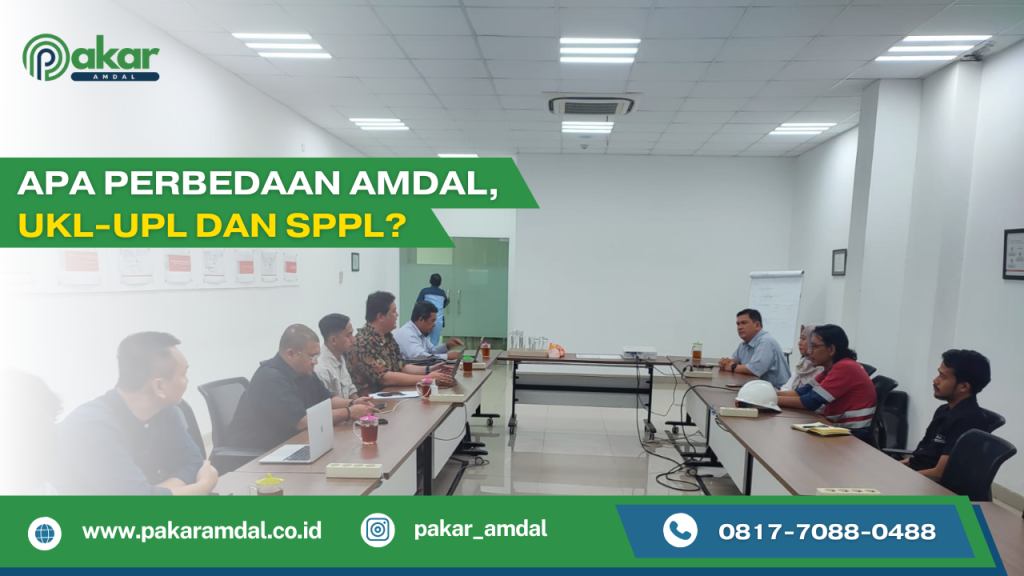 Pakar
AMDAL

APA PERBEDAAN AMDAL,
UKL-UPL DAN SPPL?

www.pakaramdal.co.id

pakar_amdal

0817-7088-0488